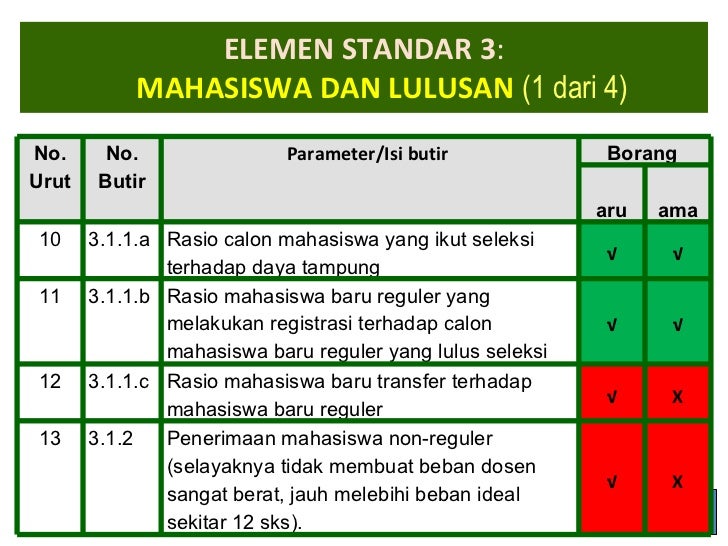 ELEMEN STANDAR 3:
MAHASISWA DAN LULUSAN (1 dari 4)

| No. Urut | No. Butir | Parameter/Isi butir | Borang aru | Borang ama |
|---|---|---|---|---|
| 10 | 3.1.1.a | Rasio calon mahasiswa yang ikut seleksi terhadap daya tampung | √ | √ |
| 11 | 3.1.1.b | Rasio mahasiswa baru reguler yang melakukan registrasi terhadap calon mahasiswa baru reguler yang lulus seleksi | √ | √ |
| 12 | 3.1.1.c | Rasio mahasiswa baru transfer terhadap mahasiswa baru reguler | √ | X |
| 13 | 3.1.2 | Penerimaan mahasiswa non-reguler (selayaknya tidak membuat beban dosen sangat berat, jauh melebihi beban ideal sekitar 12 sks). | √ | X |